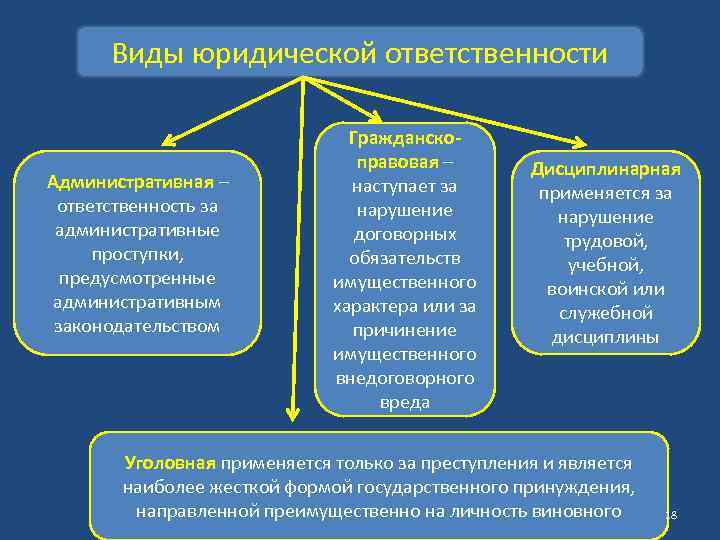 Виды юридической ответственности

Административная – ответственность за административные проступки, предусмотренные административным законодательством

Гражданско-правовая – наступает за нарушение договорных обязательств имущественного характера или за причинение имущественного внедоговорного вреда

Дисциплинарная применяется за нарушение трудовой, учебной, воинской или служебной дисциплины

Уголовная применяется только за преступления и является наиболее жесткой формой государственного принуждения, направленной преимущественно на личность виновного

18